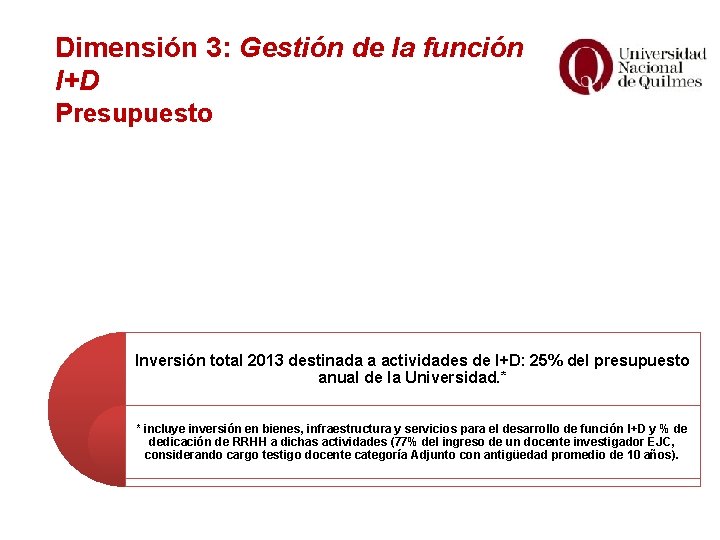 Dimensión 3: Gestión de la función I+D
Presupuesto

Universidad Nacional de Quilmes

Inversión total 2013 destinada a actividades de I+D: 25% del presupuesto anual de la Universidad.*

* incluye inversión en bienes, infraestructura y servicios para el desarrollo de función I+D y % de dedicación de RRHH a dichas actividades (77% del ingreso de un docente investigador EJC, considerando cargo testigo docente categoría Adjunto con antigüedad promedio de 10 años).